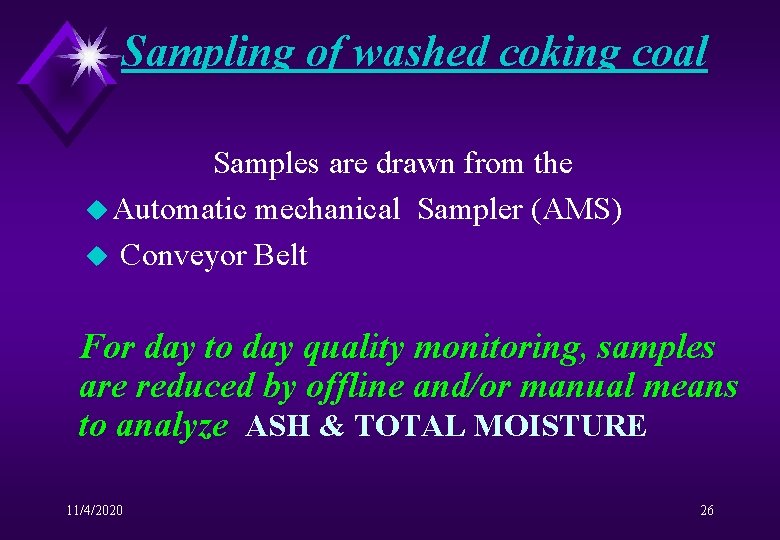 Sampling of washed coking coal

Samples are drawn from the

Automatic mechanical Sampler (AMS)

Conveyor Belt

For day to day quality monitoring, samples are reduced by offline and/or manual means to analyze ASH & TOTAL MOISTURE

11/4/2020

26